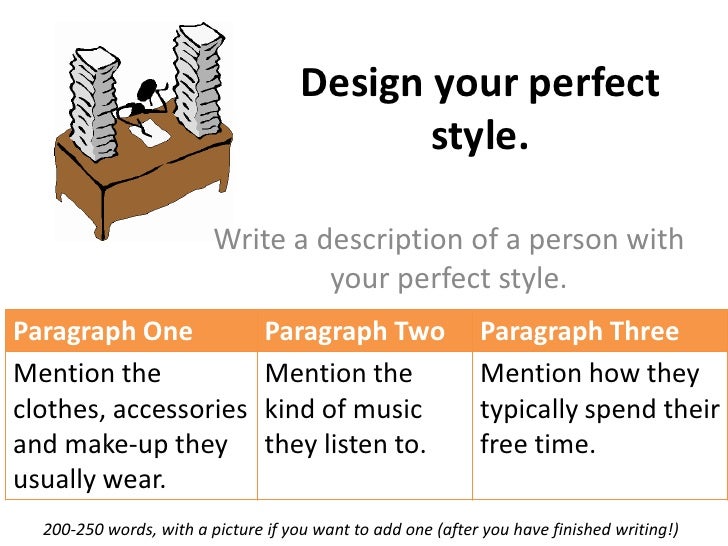 Design your perfect style.

Write a description of a person with your perfect style.

| Paragraph One | Paragraph Two | Paragraph Three |
|---|---|---|
| Mention the clothes, accessories and make-up they usually wear. | Mention the kind of music they listen to. | Mention how they typically spend their free time. |

200-250 words, with a picture if you want to add one (after you have finished writing!)